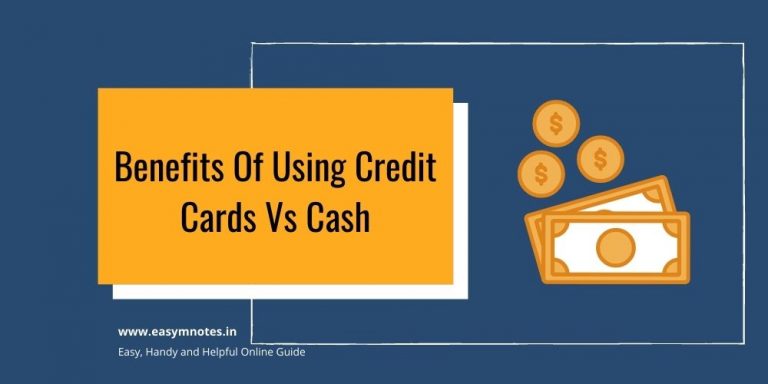 Benefits Of Using Credit Cards Vs Cash

$

$

$

www.easymnotes.in

Easy, Handy and Helpful Online Guide